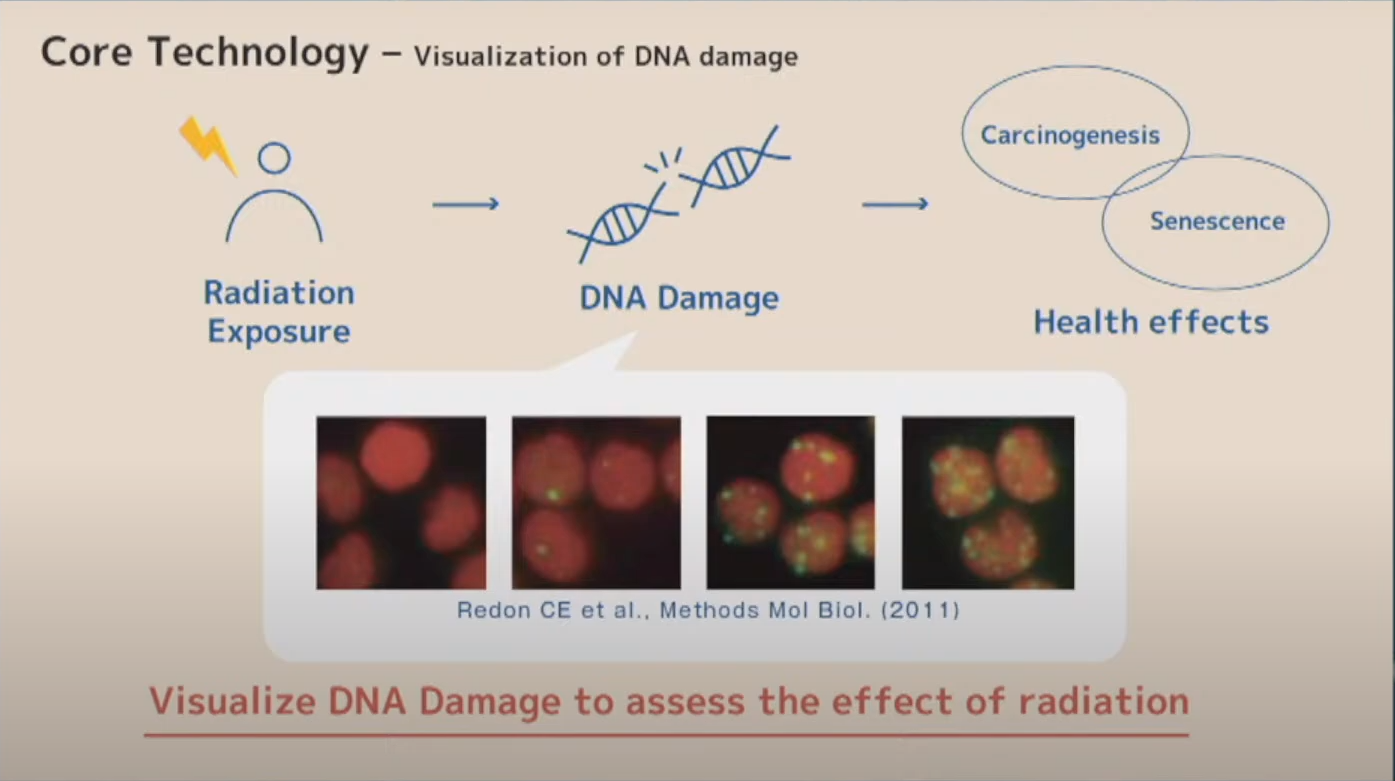 Core Technology – Visualization of DNA damage

Radiation Exposure

DNA Damage

Carcinogenesis

Senescence

Health effects

Redon CE et al., Methods Mol Biol. (2011)

Visualize DNA Damage to assess the effect of radiation